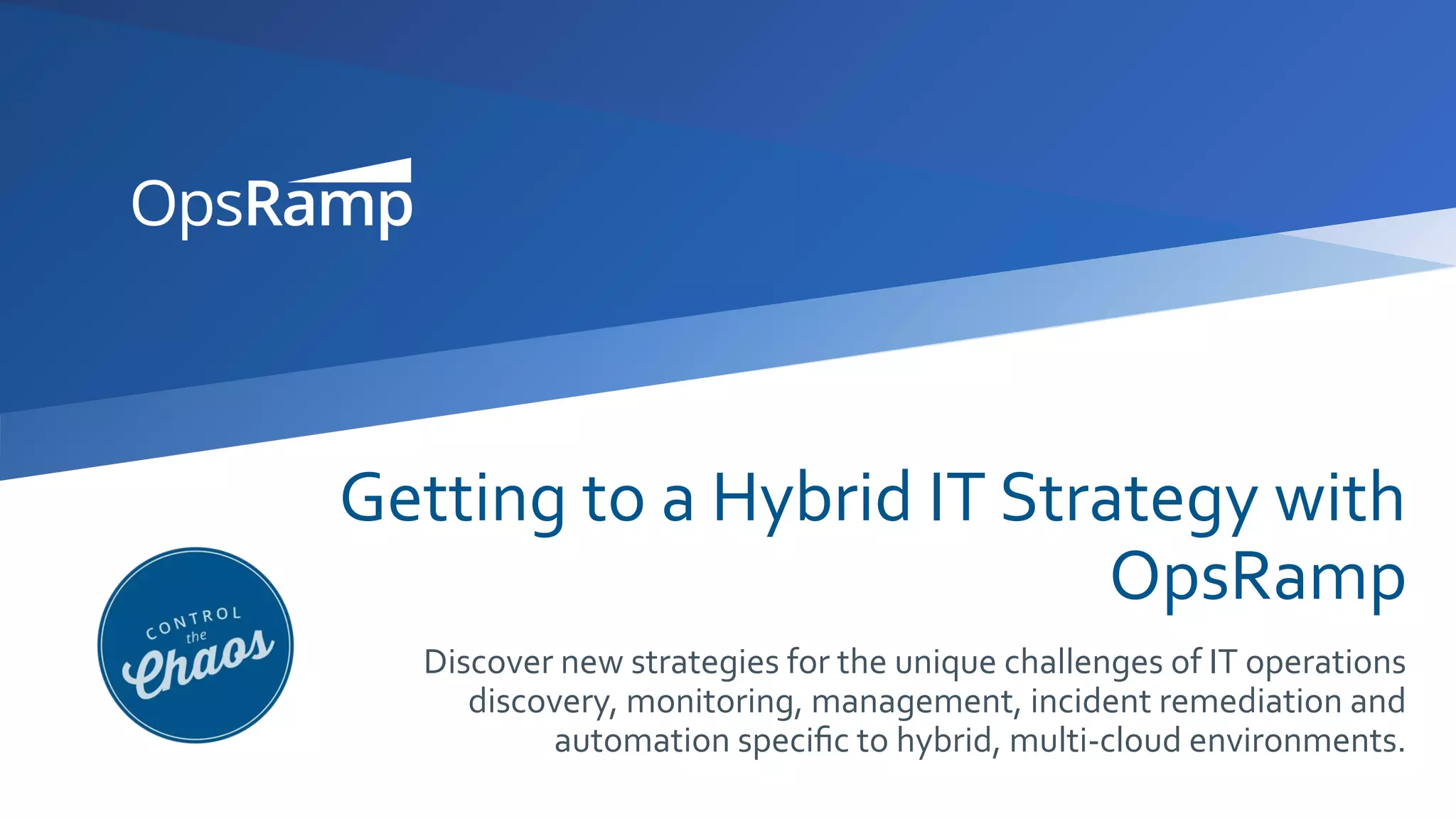 OpsRamp

Getting to a Hybrid IT Strategy with OpsRamp

CONTROL the Chaos

Discover new strategies for the unique challenges of IT operations discovery, monitoring, management, incident remediation and automation specific to hybrid, multi-cloud environments.